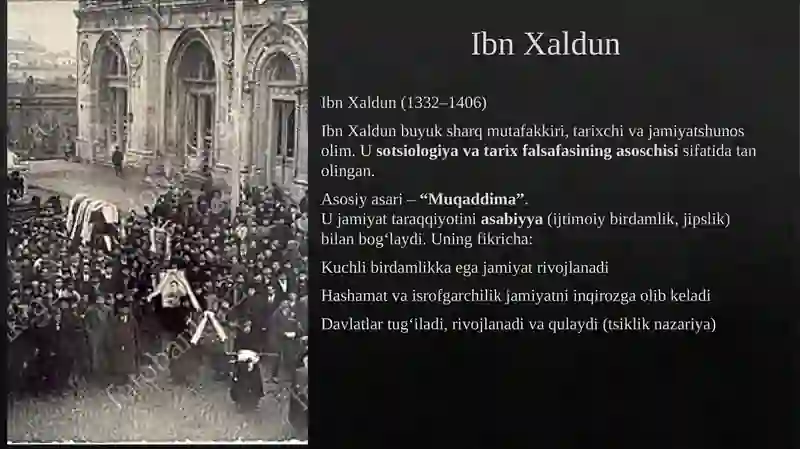 Ibn Xaldun

Ibn Xaldun (1332–1406)

Ibn Xaldun buyuk sharq mutafakkiri, tarixchi va jamiyatshunos olim. U sotsiologiya va tarix falsafasining asoschisi sifatida tan olingan.

Asosiy asari – “Muqaddima”.
U jamiyat taraqqiyotini asabiyya (ijtimoiy birdamlik, jipslik) bilan bog‘laydi. Uning fikricha:

Kuchli birdamlikka ega jamiyat rivojlanadi

Hashamat va isrofgarchilik jamiyatni inqirozga olib keladi

Davlatlar tug‘iladi, rivojlanadi va qulaydi (tsiklik nazariya)